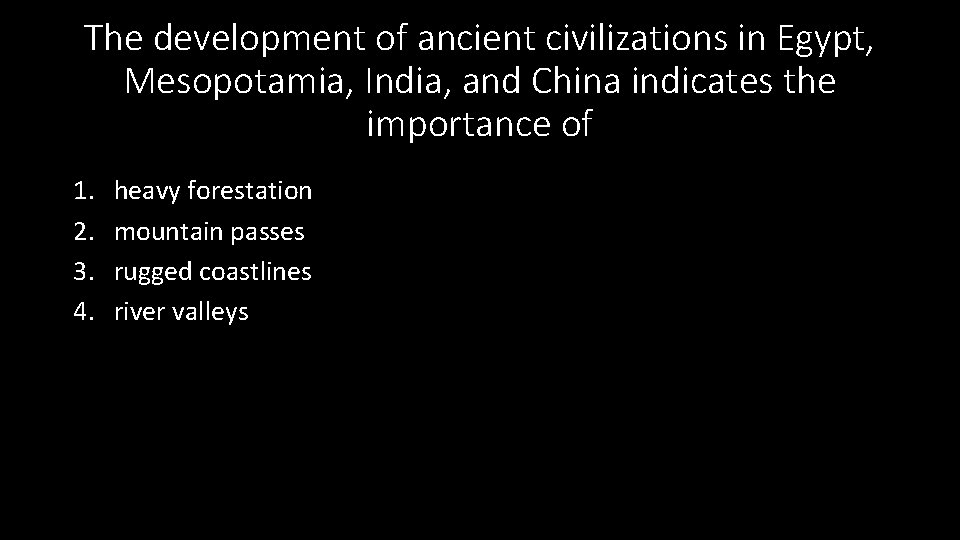 The development of ancient civilizations in Egypt, Mesopotamia, India, and China indicates the importance of

1. heavy forestation
2. mountain passes
3. rugged coastlines
4. river valleys